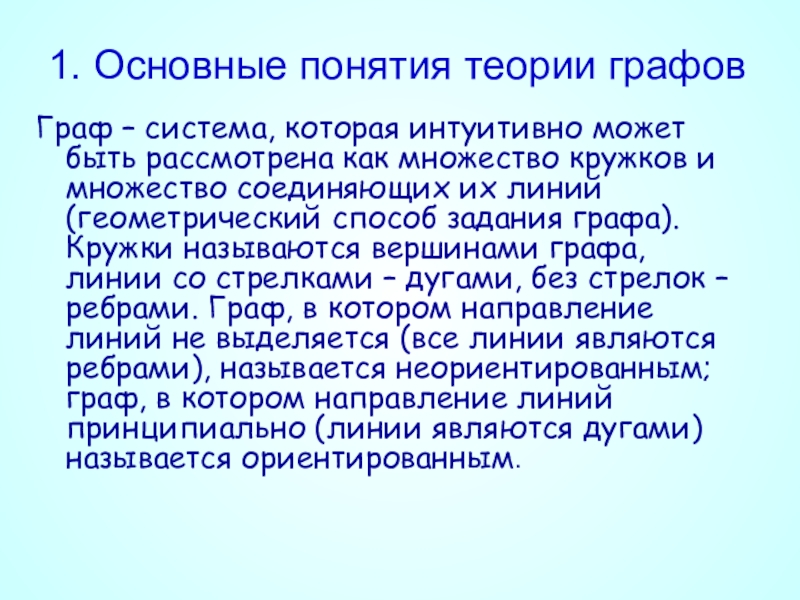 1. Основные понятия теории графов

Граф – система, которая интуитивно может быть рассмотрена как множество кружков и множество соединяющих их линий (геометрический способ задания графа). Кружки называются вершинами графа, линии со стрелками – дугами, без стрелок – ребрами. Граф, в котором направление линий не выделяется (все линии являются ребрами), называется неориентированным; граф, в котором направление линий принципиально (линии являются дугами) называется ориентированным.